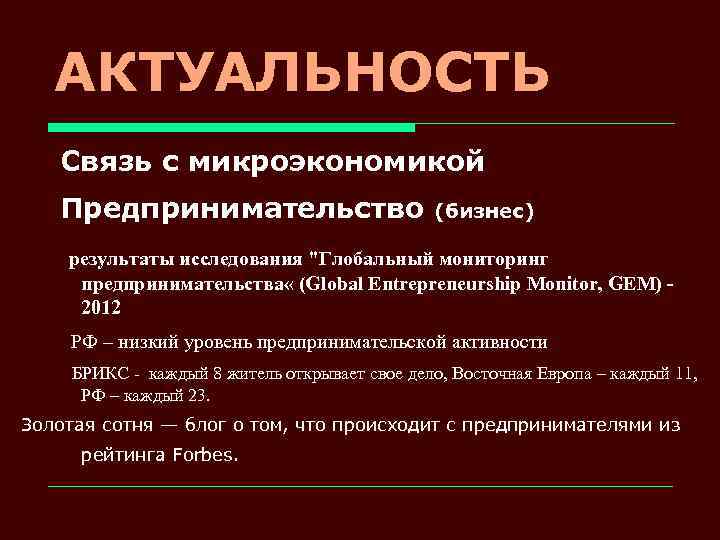 АКТУАЛЬНОСТЬ

Связь с микроэкономикой

Предпринимательство (бизнес)

результаты исследования "Глобальный мониторинг предпринимательства« (Global Entrepreneurship Monitor, GEM) - 2012

РФ – низкий уровень предпринимательской активности

БРИКС - каждый 8 житель открывает свое дело, Восточная Европа – каждый 11, РФ – каждый 23.

Золотая сотня — блог о том, что происходит с предпринимателями из рейтинга Forbes.